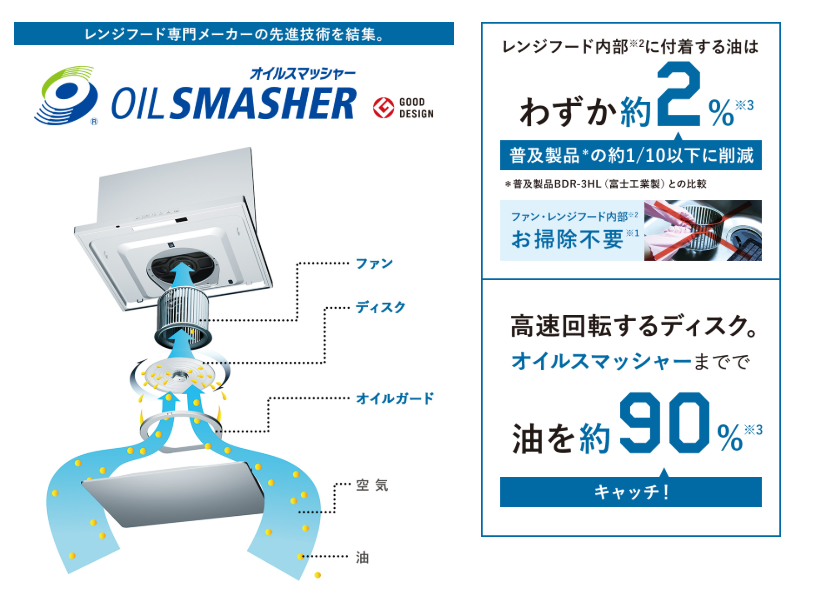 レンジフード専門メーカーの先進技術を結集。

オイルスマッシャー
OILSMASHER

GOOD DESIGN

ファン

ディスク

オイルガード

空気

油

レンジフード内部※2に付着する油は

わずか約2%※3

普及製品*の約1/10以下に削減

*普及製品BDR-3HL（富士工業製）との比較

ファン・レンジフード内部※2
お掃除不要※1

高速回転するディスク。
オイルスマッシャーまでで

油を約90%※3

キャッチ！